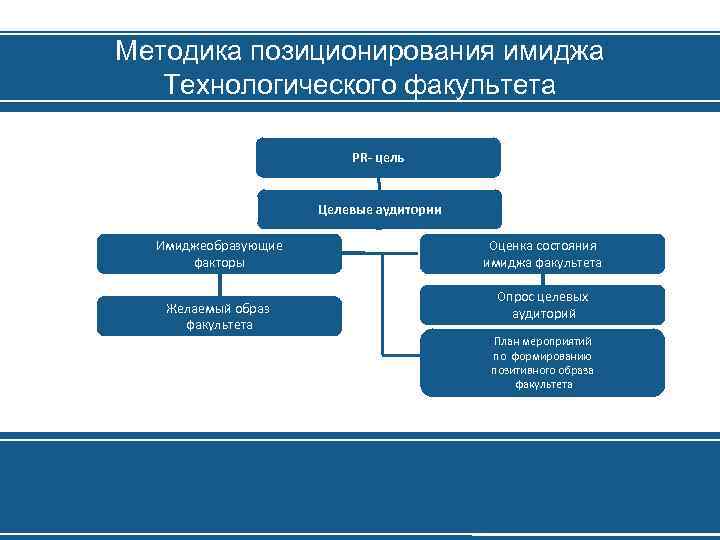 Методика позиционирования имиджа Технологического факультета

PR- цель

Целевые аудитории

Имиджеобразующие факторы

Желаемый образ факультета

Оценка состояния имиджа факультета

Опрос целевых аудиторий

План мероприятий по формированию позитивного образа факультета